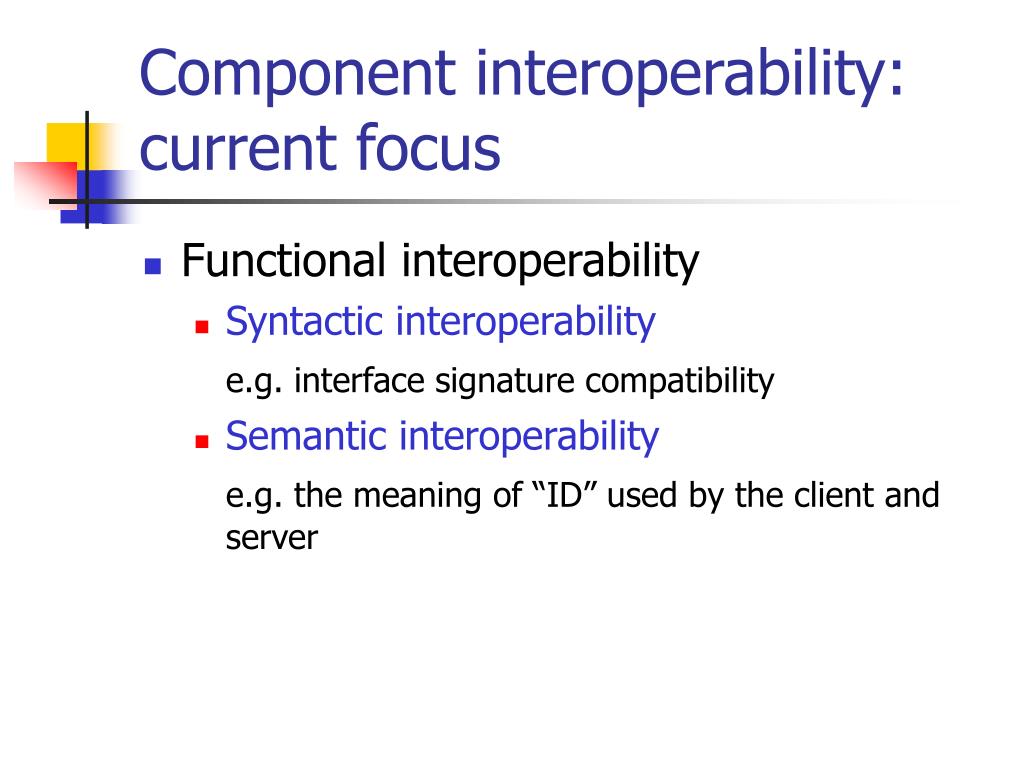 Component interoperability: current focus

Functional interoperability

Syntactic interoperability

e.g. interface signature compatibility

Semantic interoperability

e.g. the meaning of “ID” used by the client and server